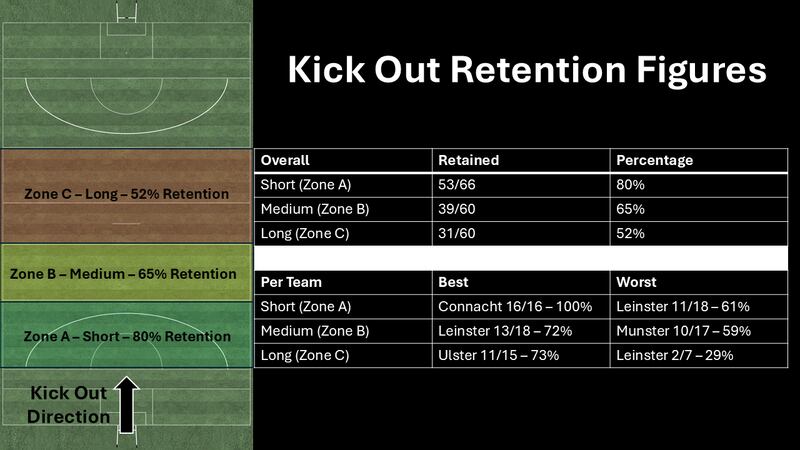 Zone C – Long – 52% Retention

Zone B – Medium – 65% Retention

Zone A – Short – 80% Retention

Kick Out Direction

Kick Out Retention Figures

| Overall | Retained | Percentage |
|---|---|---|
| Short (Zone A) | 53/66 | 80% |
| Medium (Zone B) | 39/60 | 65% |
| Long (Zone C) | 31/60 | 52% |

| Per Team | Best | Worst |
|---|---|---|
| Short (Zone A) | Connacht 16/16 – 100% | Leinster 11/18 – 61% |
| Medium (Zone B) | Leinster 13/18 – 72% | Munster 10/17 – 59% |
| Long (Zone C) | Ulster 11/15 – 73% | Leinster 2/7 – 29% |